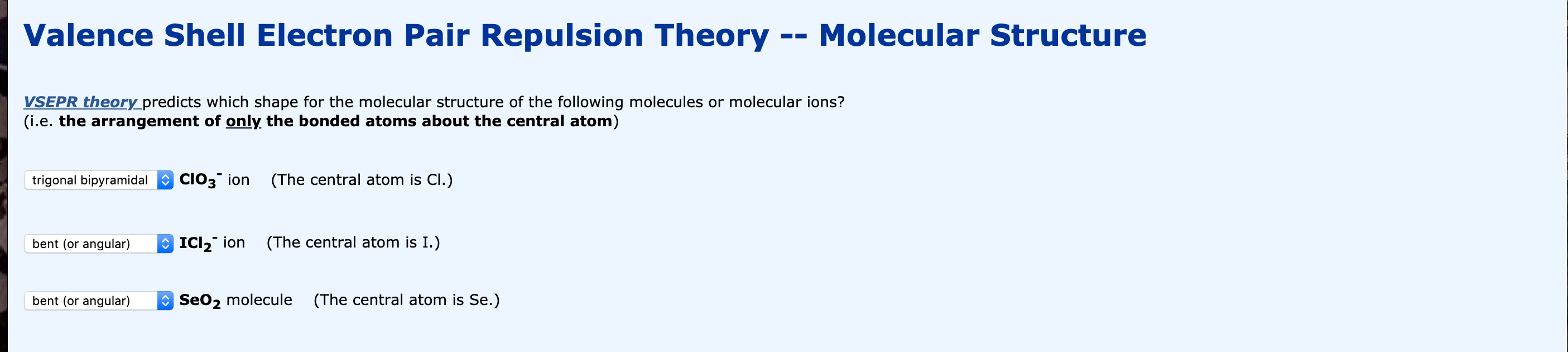 Valence Shell Electron Pair Repulsion Theory -- Molecular Structure

VSEPR theory predicts which shape for the molecular structure of the following molecules or molecular ions?
(i.e. the arrangement of only the bonded atoms about the central atom)

trigonal bipyramidal $ClO_3^-$ ion (The central atom is Cl.)

bent (or angular) $ICl_2^-$ ion (The central atom is I.)

bent (or angular) $SeO_2$ molecule (The central atom is Se.)